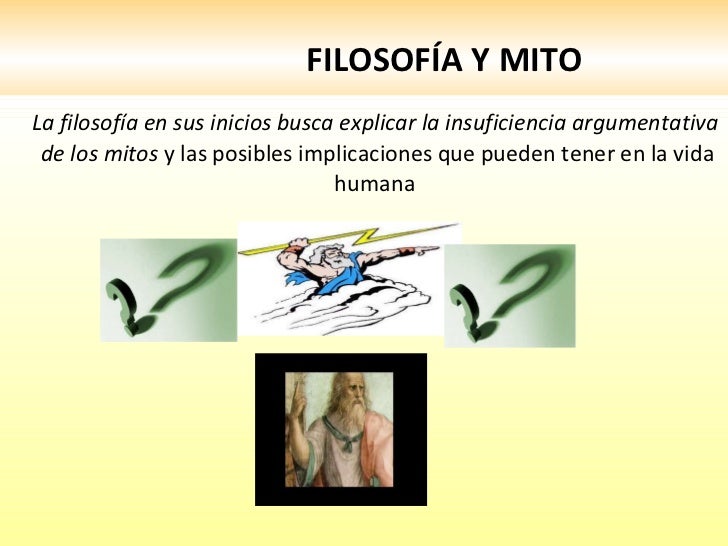 FILOSOFÍA Y MITO

La filosofía en sus inicios busca explicar la insuficiencia argumentativa de los mitos y las posibles implicaciones que pueden tener en la vida humana